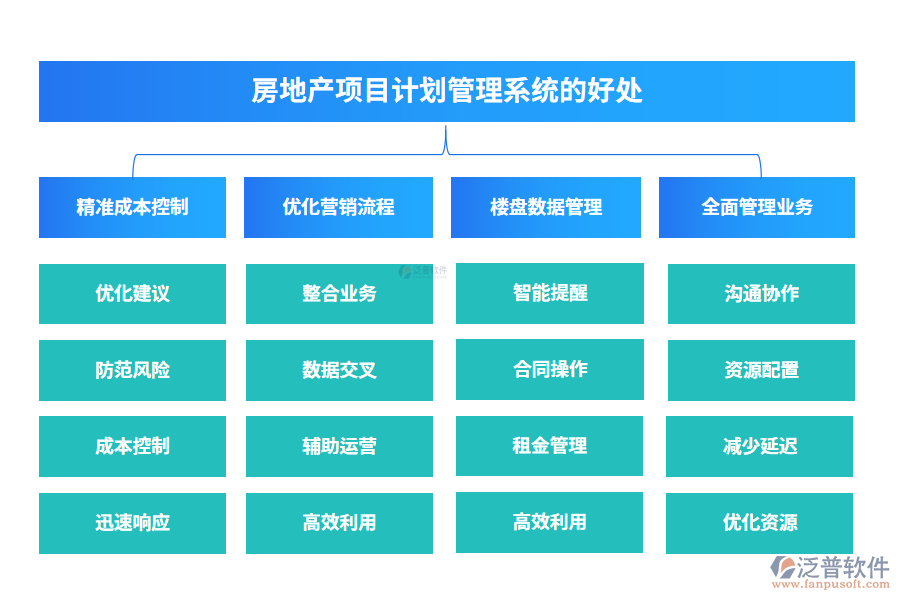 房地产项目计划管理系统的好处

精准成本控制
优化建议
防范风险
成本控制
迅速响应

优化营销流程
整合业务
数据交叉
辅助运营
高效利用

楼盘数据管理
智能提醒
合同操作
租金管理
高效利用

全面管理业务
沟通协作
资源配置
减少延迟
优化资源

泛普软件

泛普软件
www.fanpusoft.com